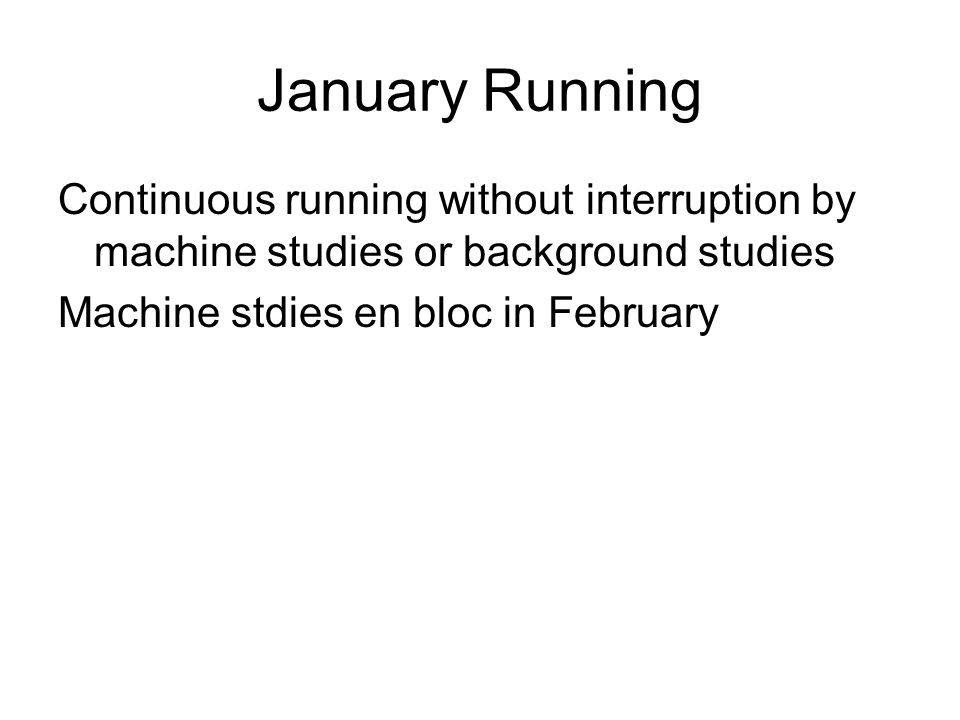 January Running

Continuous running without interruption by machine studies or background studies

Machine stdies en bloc in February